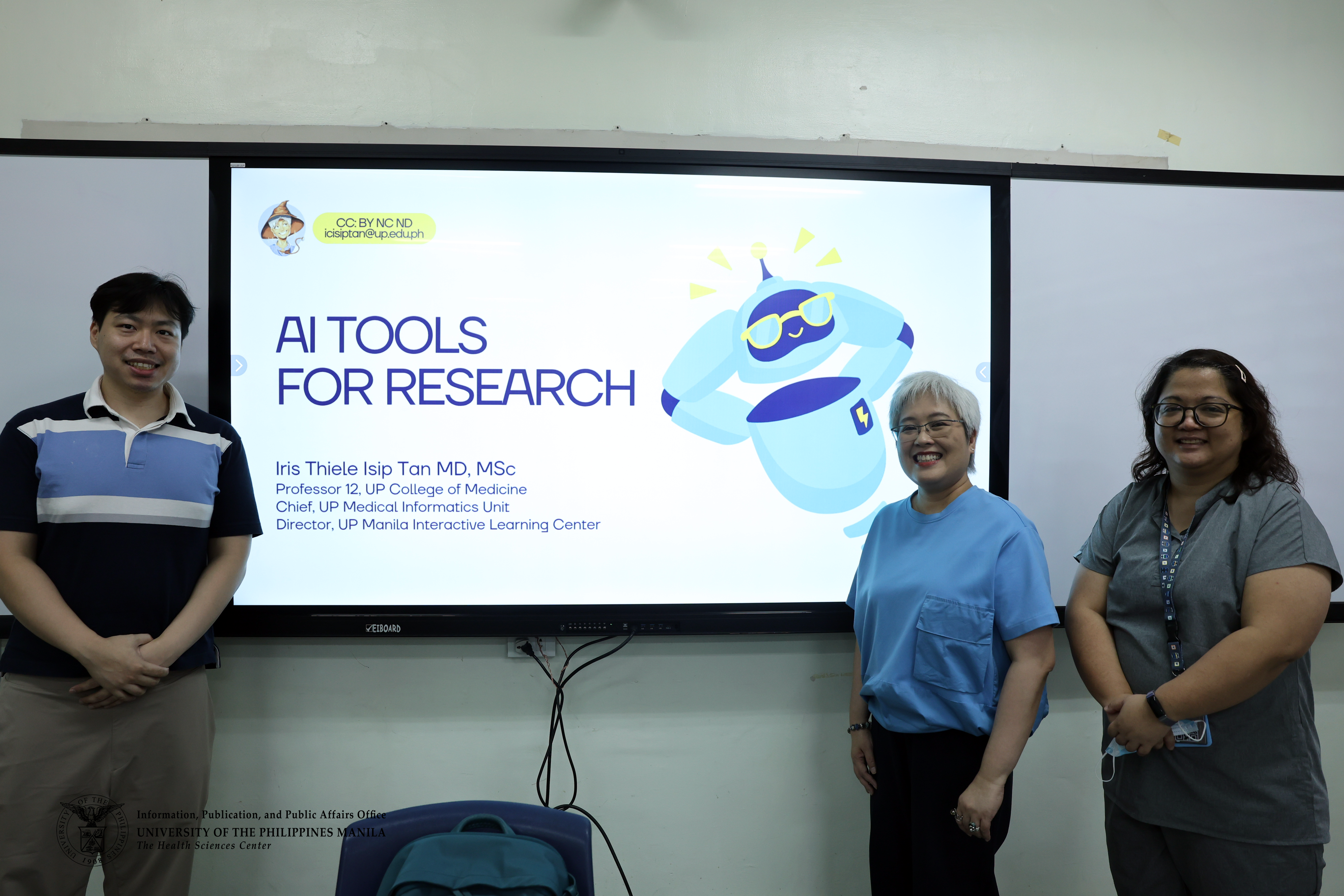 CC: BY NC ND
icisiptan@up.edu.ph

AI TOOLS
FOR RESEARCH

Iris Thiele Isip Tan MD, MSc
Professor 12, UP College of Medicine
Chief, UP Medical Informatics Unit
Director, UP Manila Interactive Learning Center

EIBOARD

UNIVERSITY OF THE PHILIPPINES 1908

Information, Publication, and Public Affairs Office
UNIVERSITY OF THE PHILIPPINES MANILA
The Health Sciences Center